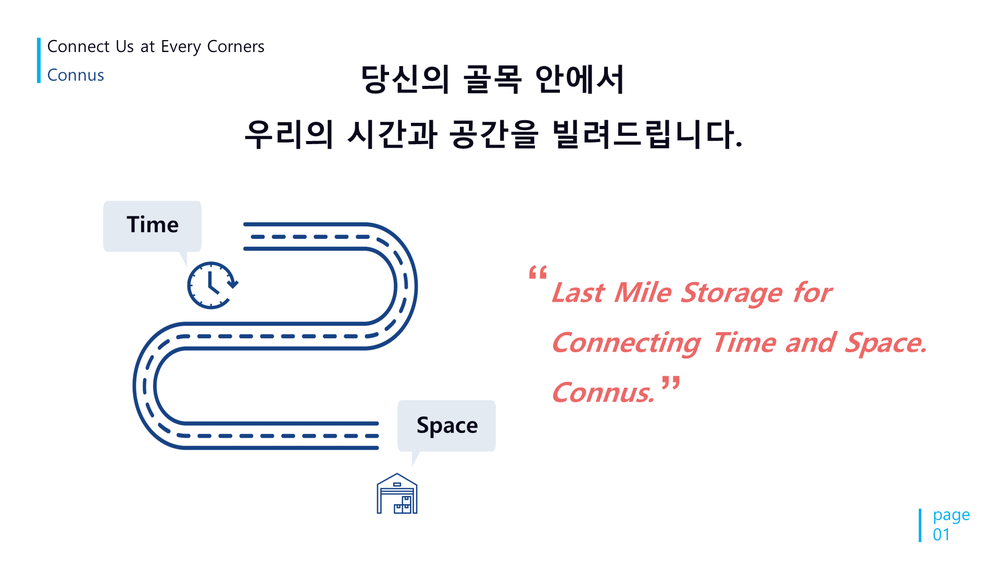 Connect Us at Every Corners
Connus

당신의 골목 안에서
우리의 시간과 공간을 빌려드립니다.

Time

Space

“Last Mile Storage for Connecting Time and Space. Connus.”

page
01